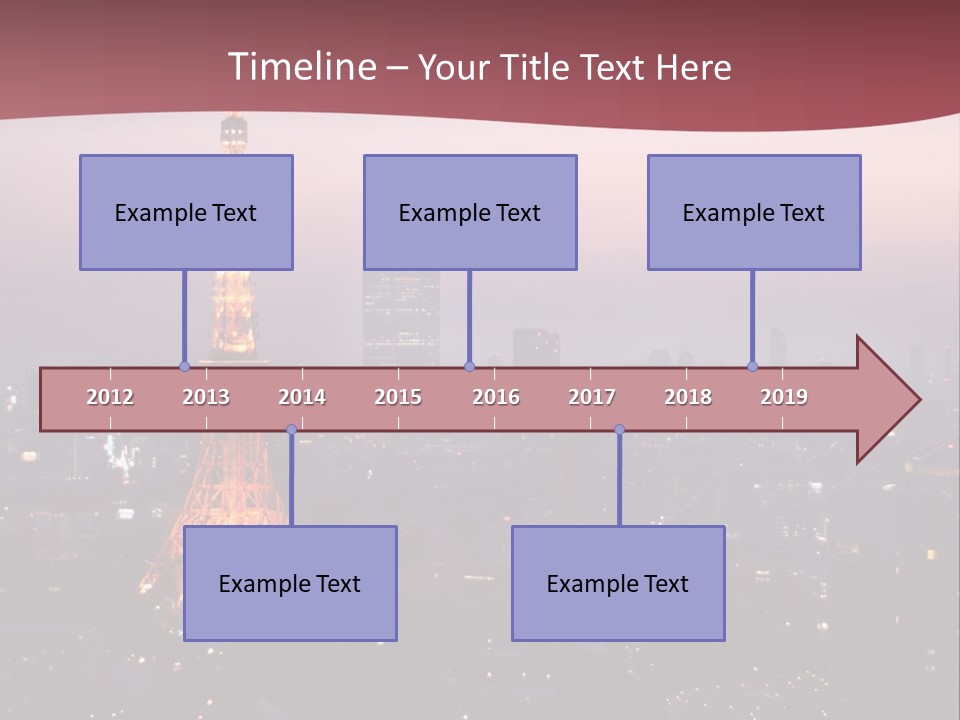 Timeline – Your Title Text Here

Example Text

Example Text

Example Text

2012 2013 2014 2015 2016 2017 2018 2019

Example Text

Example Text